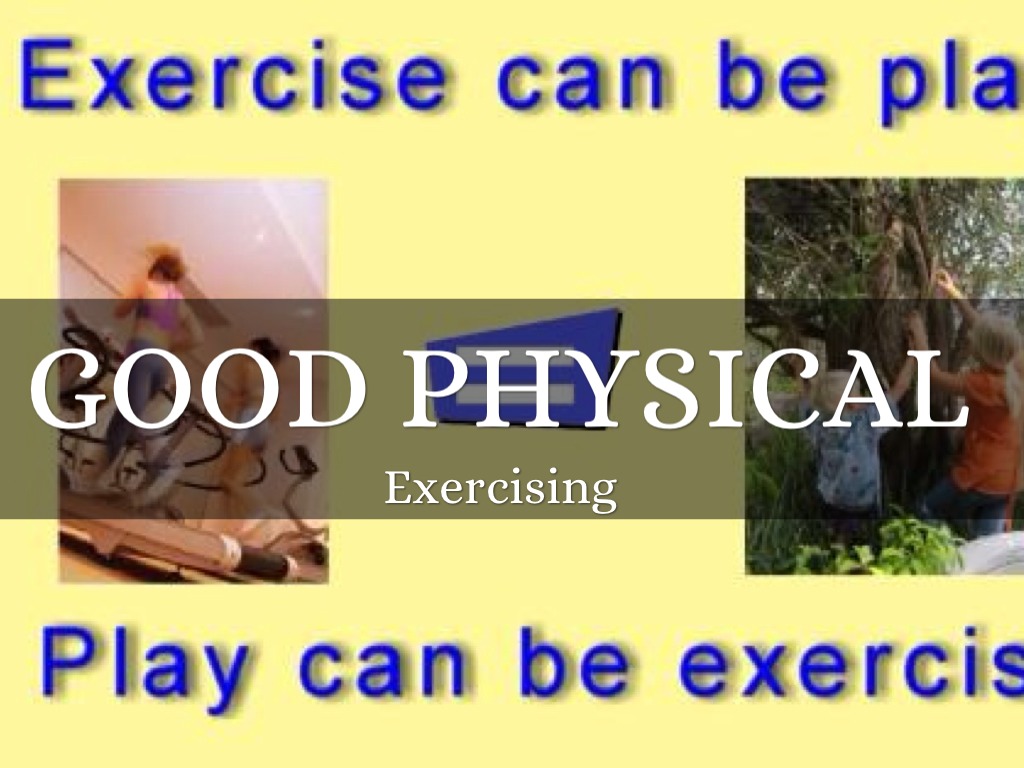 Exercise can be pla

GOOD PHYSICAL

Exercising

Play can be exercis